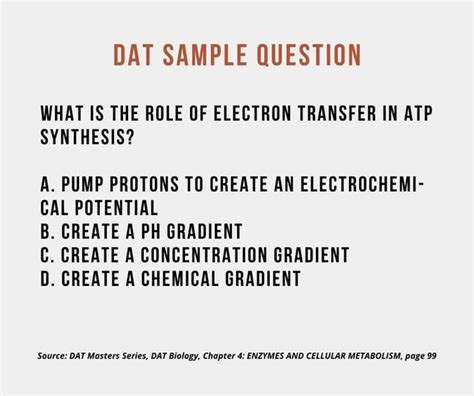 DAT SAMPLE QUESTION

WHAT IS THE ROLE OF ELECTRON TRANSFER IN ATP SYNTHESIS?

A. PUMP PROTONS TO CREATE AN ELECTROCHEMICAL POTENTIAL
B. CREATE A PH GRADIENT
C. CREATE A CONCENTRATION GRADIENT
D. CREATE A CHEMICAL GRADIENT

Source: DAT Masters Series, DAT Biology, Chapter 4: ENZYMES AND CELLULAR METABOLISM, page 99